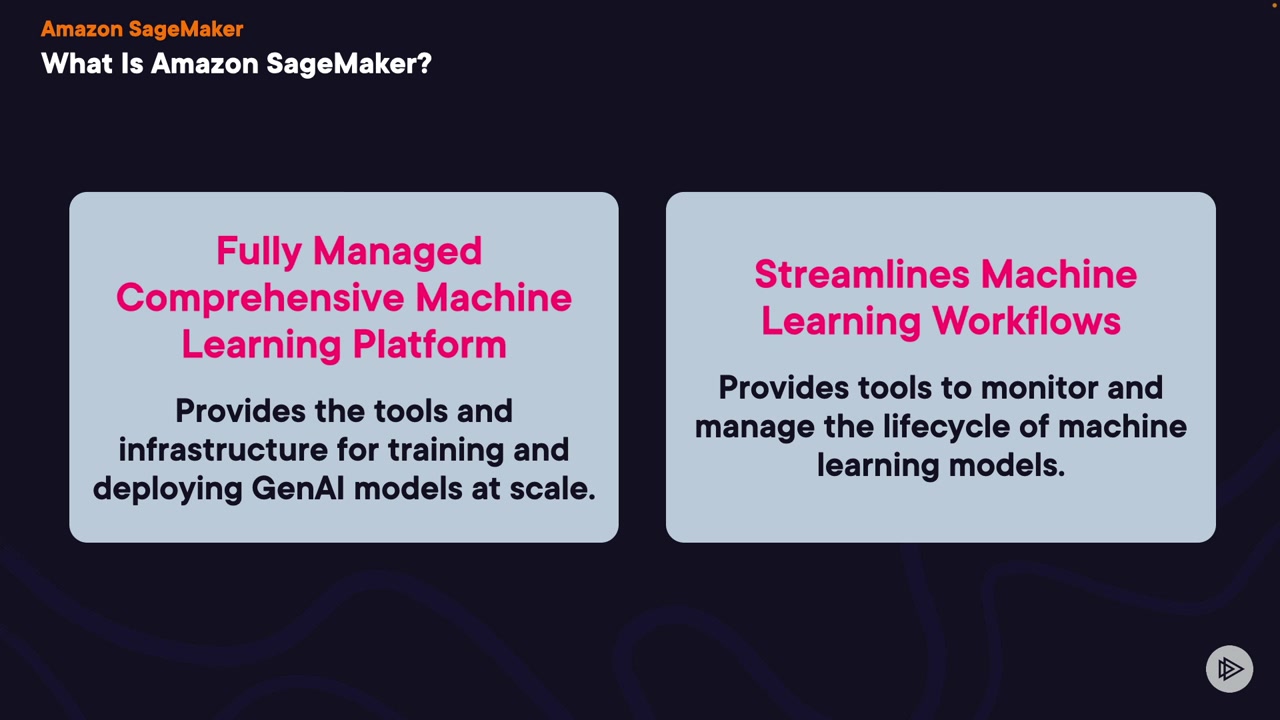 Amazon SageMaker
What Is Amazon SageMaker?

Fully Managed Comprehensive Machine Learning Platform

Provides the tools and infrastructure for training and deploying GenAI models at scale.

Streamlines Machine Learning Workflows

Provides tools to monitor and manage the lifecycle of machine learning models.